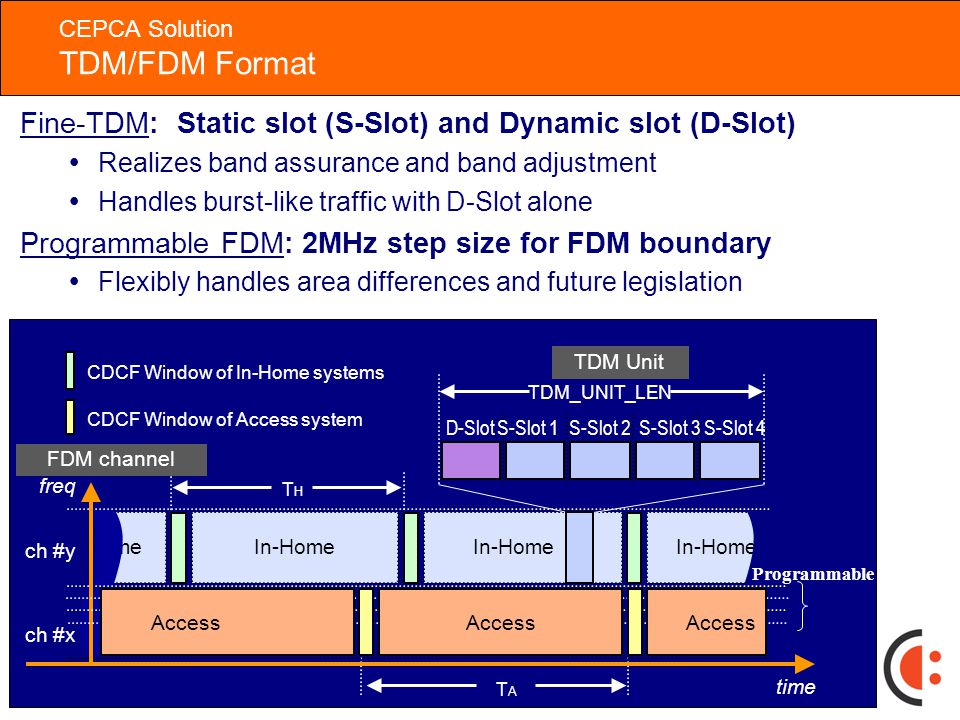 CEPCA Solution
TDM/FDM Format

Fine-TDM: Static slot (S-Slot) and Dynamic slot (D-Slot)
• Realizes band assurance and band adjustment
• Handles burst-like traffic with D-Slot alone

Programmable FDM: 2MHz step size for FDM boundary
• Flexibly handles area differences and future legislation

CDCF Window of In-Home systems
CDCF Window of Access system
TDM Unit
TDM_UNIT_LEN
D-Slot S-Slot 1 S-Slot 2 S-Slot 3 S-Slot 4
FDM channel
freq
$T_H$
ch #y
me
In-Home
In-Home
In-Home
Programmable
ch #x
Access
Access
Access
$T_A$
time